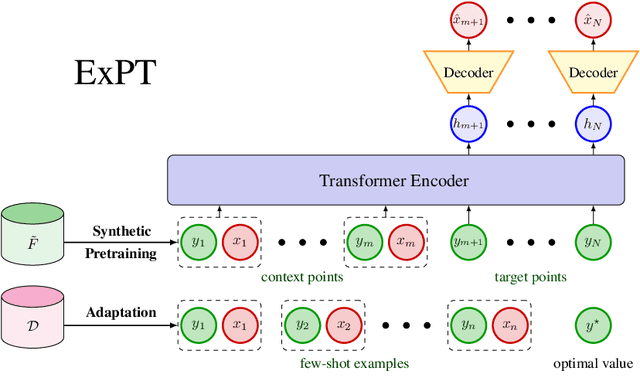 $\hat{x}_{m+1}$ • • • $\hat{x}_N$

ExPT

Decoder Decoder

$h_{m+1}$ • • • $h_N$

Transformer Encoder

$\tilde{F}$

Synthetic Pretraining

$y_1$ $x_1$ • • • $y_m$ $x_m$ $y_{m+1}$ • • • $y_N$

context points target points

$\mathcal{D}$

Adaptation

$y_1$ $x_1$ $y_2$ $x_2$ • • • $y_n$ $x_n$ $y^\star$

few-shot examples optimal value